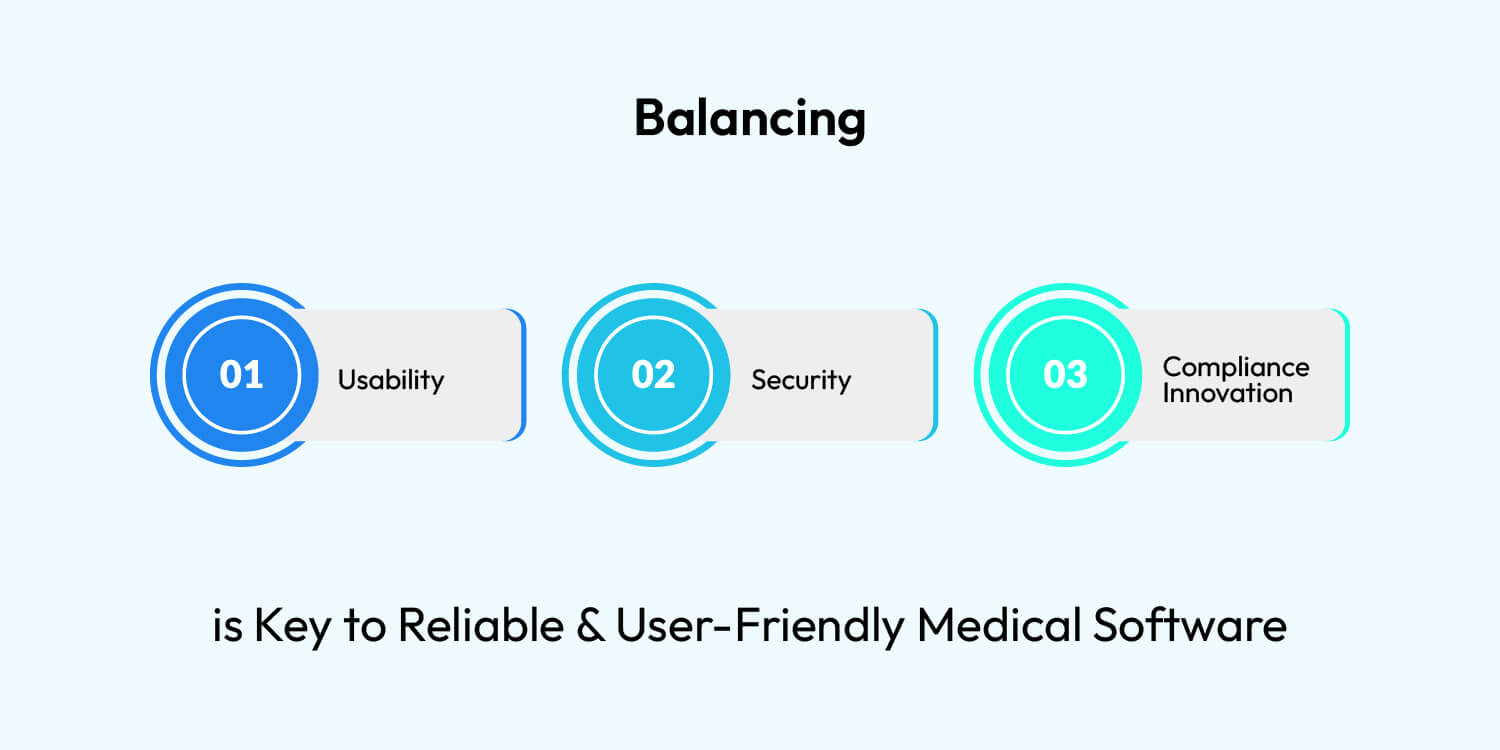 Balancing

01 Usability

02 Security

03 Compliance Innovation

is Key to Reliable & User-Friendly Medical Software